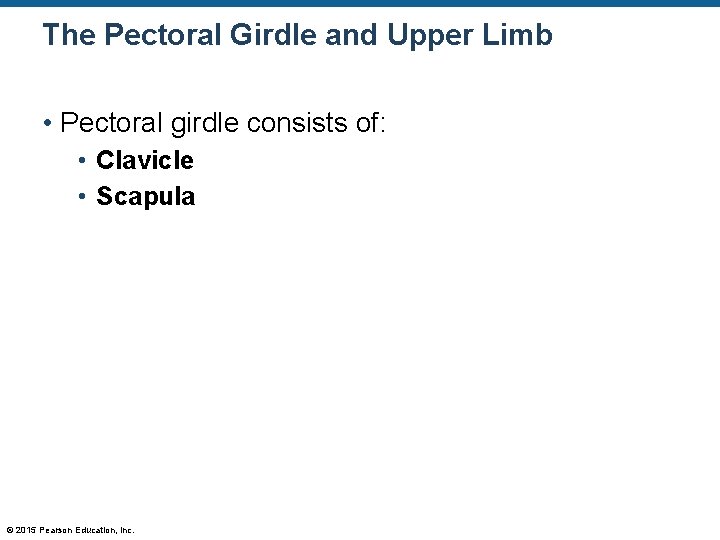 The Pectoral Girdle and Upper Limb

• Pectoral girdle consists of:
  • Clavicle
  • Scapula

© 2015 Pearson Education, Inc.